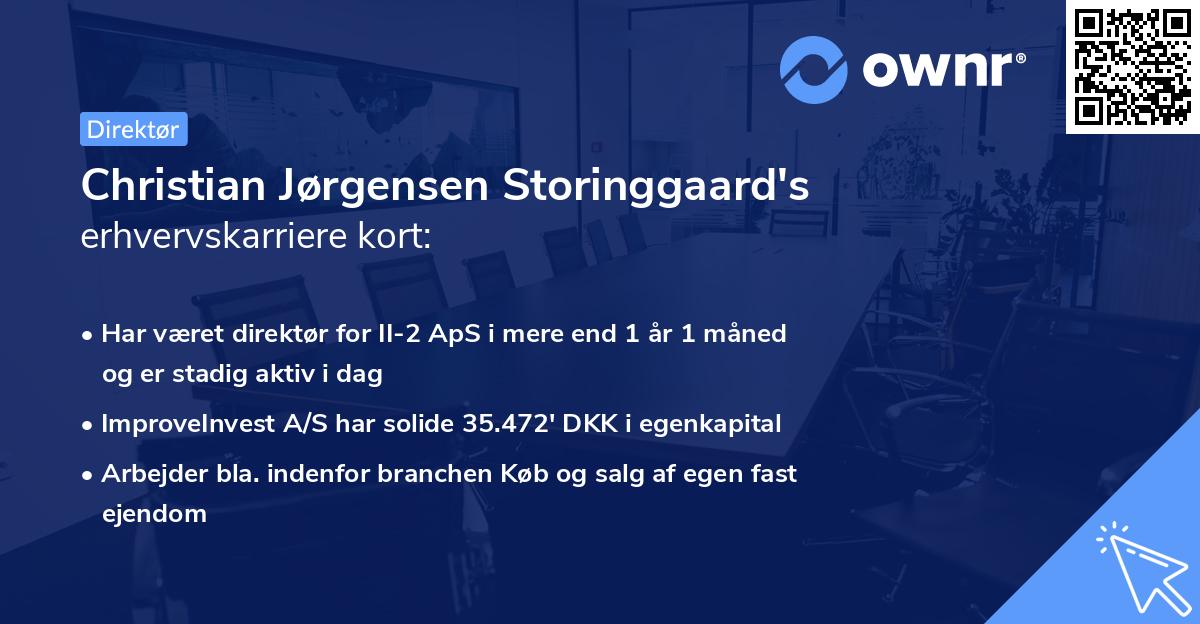 ownr®

Direktør

Christian Jørgensen Storinggaard's
erhvervskarriere kort:

• Har været direktør for II-2 ApS i mere end 1 år 1 måned og er stadig aktiv i dag
• ImproveInvest A/S har solide 35.472' DKK i egenkapital
• Arbejder bla. indenfor branchen Køb og salg af egen fast ejendom